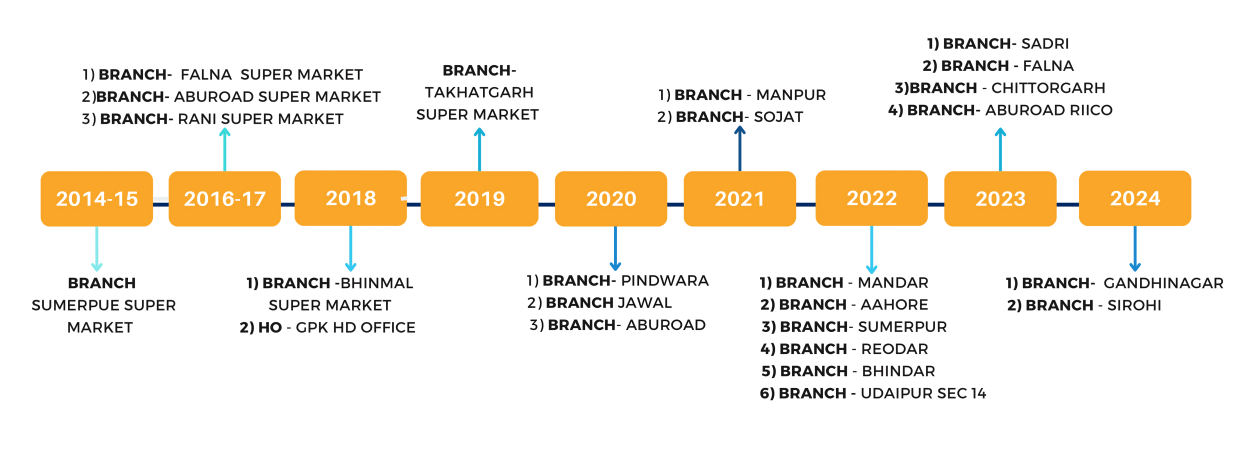 1) BRANCH- FALNA SUPER MARKET
2)BRANCH- ABUROAD SUPER MARKET
3) BRANCH- RANI SUPER MARKET

BRANCH- TAKHATGARH SUPER MARKET

1) BRANCH - MANPUR
2) BRANCH- SOJAT

1) BRANCH- SADRI
2) BRANCH - FALNA
3)BRANCH - CHITTORGARH
4) BRANCH- ABUROAD RIICO

2014-15
2016-17
2018
2019
2020
2021
2022
2023
2024

BRANCH
SUMERPUE SUPER MARKET

1) BRANCH -BHINMAL SUPER MARKET
2) HO - GPK HD OFFICE

1) BRANCH- PINDWARA
2) BRANCH JAWAL
3) BRANCH- ABUROAD

1) BRANCH - MANDAR
2) BRANCH - AAHORE
3) BRANCH- SUMERPUR
4) BRANCH - REODAR
5) BRANCH - BHINDAR
6) BRANCH - UDAIPUR SEC 14

1) BRANCH- GANDHINAGAR
2) BRANCH - SIROHI